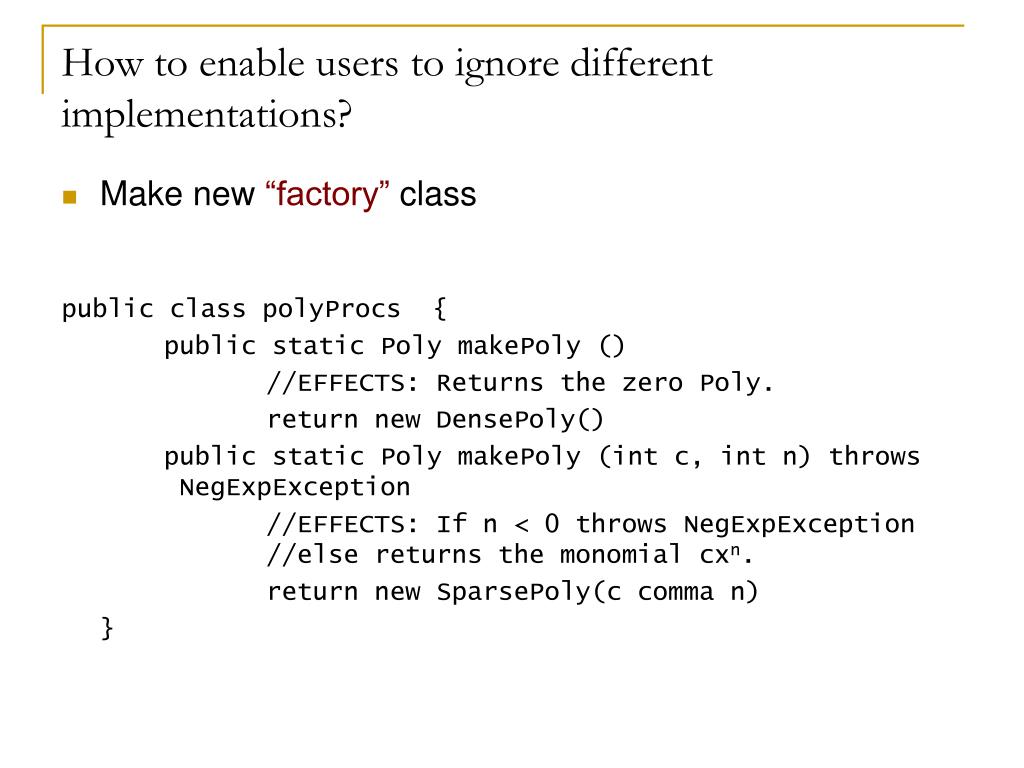 How to enable users to ignore different implementations?

Make new “factory” class

public class polyProcs {
public static Poly makePoly ()
//EFFECTS: Returns the zero Poly.
return new DensePoly()
public static Poly makePoly (int c, int n) throws NegExpException
//EFFECTS: If n < 0 throws NegExpException
//else returns the monomial $cx^n$.
return new SparsePoly(c comma n)
}